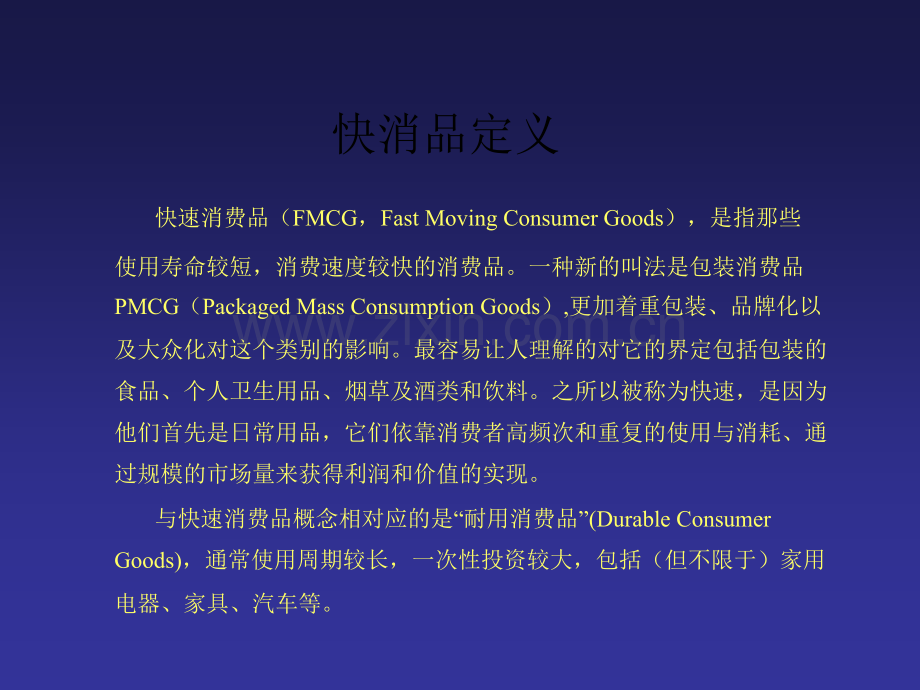 快消品定义

快速消费品（FMCG，Fast Moving Consumer Goods），是指那些使用寿命较短，消费速度较快的消费品。一种新的叫法是包装消费品PMCG（Packaged Mass Consumption Goods）,更加着重包装、品牌化以及大众化对这个类别的影响。最容易让人理解的对它的界定包括包装的食品、个人卫生用品、烟草及酒类和饮料。之所以被称为快速，是因为他们首先是日常用品，它们依靠消费者高频次和重复的使用与消耗、通过规模的市场量来获得利润和价值的实现。

与快速消费品概念相对应的是“耐用消费品”(Durable Consumer Goods)，通常使用周期较长，一次性投资较大，包括（但不限于）家用电器、家具、汽车等。

www.zixin.com.cn